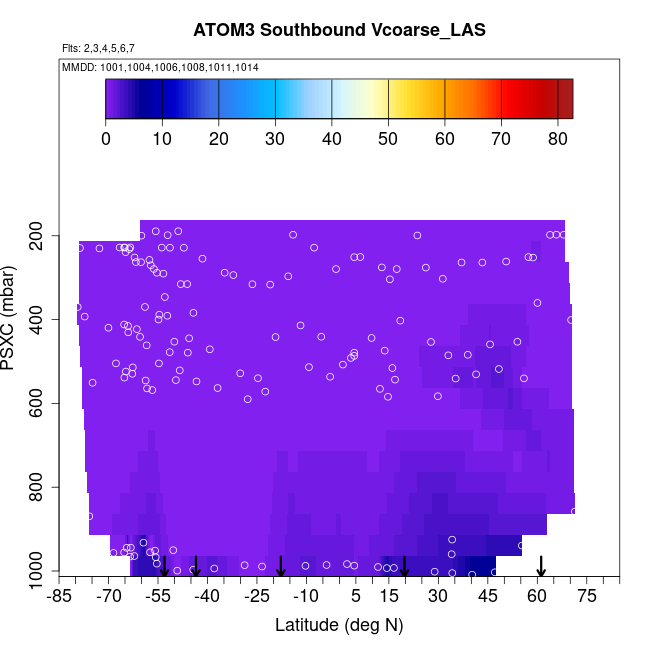 ATOM3 Southbound Vcoarse_LAS

Flts: 2,3,4,5,6,7

MMDD: 1001,1004,1006,1008,1011,1014

0 10 20 30 40 50 60 70 80

PSXC (mbar)

200
400
600
800
1000

-85 -70 -55 -40 -25 -10 5 15 30 45 60 75

Latitude (deg N)